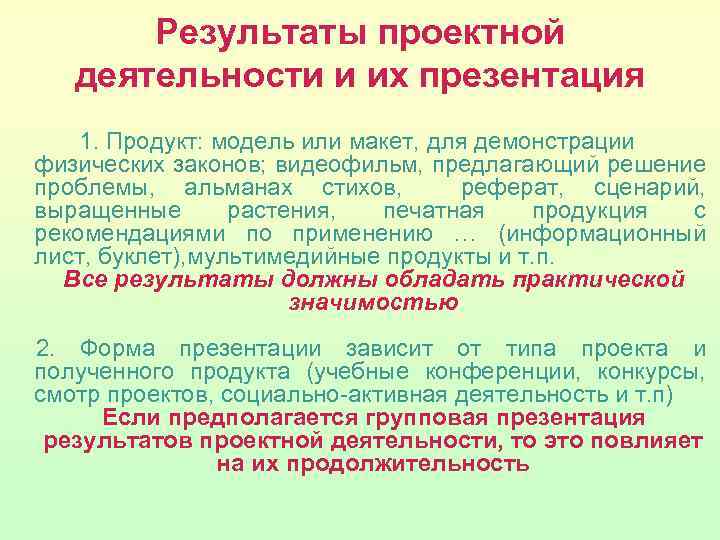 Результаты проектной деятельности и их презентация

1. Продукт: модель или макет, для демонстрации физических законов; видеофильм, предлагающий решение проблемы, альманах стихов, реферат, сценарий, выращенные растения, печатная продукция с рекомендациями по применению … (информационный лист, буклет),мультимедийные продукты и т.п.

Все результаты должны обладать практической значимостью

2. Форма презентации зависит от типа проекта и полученного продукта (учебные конференции, конкурсы, смотр проектов, социально-активная деятельность и т.п)

Если предполагается групповая презентация результатов проектной деятельности, то это повлияет на их продолжительность